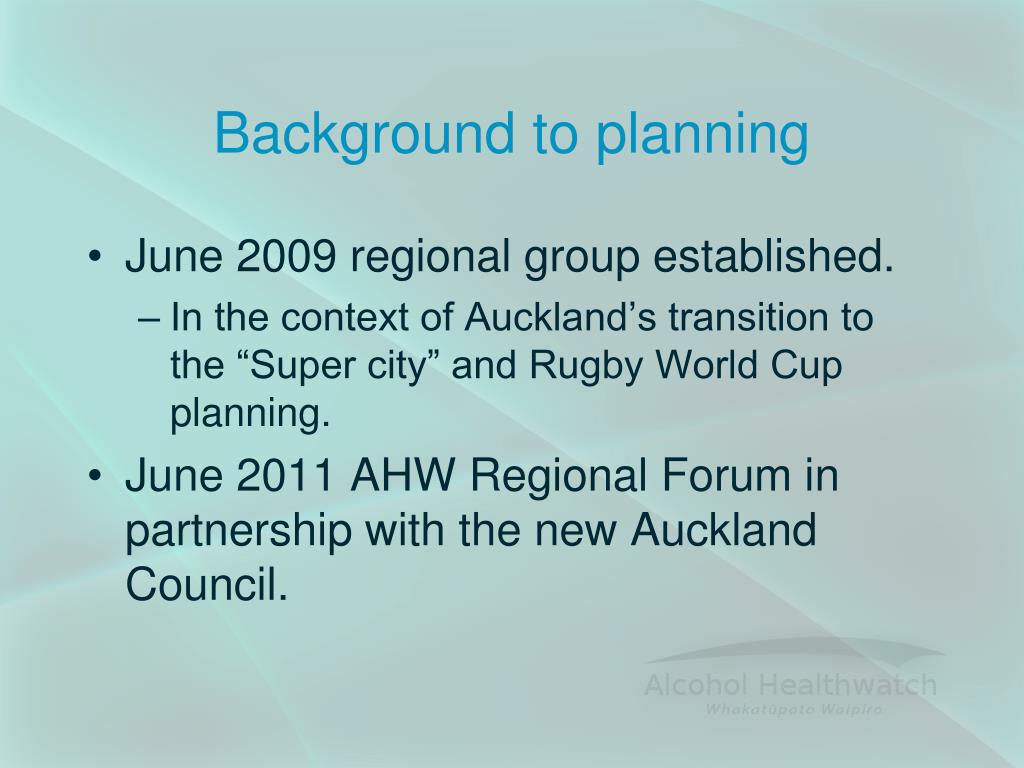 Background to planning

• June 2009 regional group established.
– In the context of Auckland’s transition to the “Super city” and Rugby World Cup planning.
• June 2011 AHW Regional Forum in partnership with the new Auckland Council.

Alcohol Healthwatch
Whakatūpato Waipiro